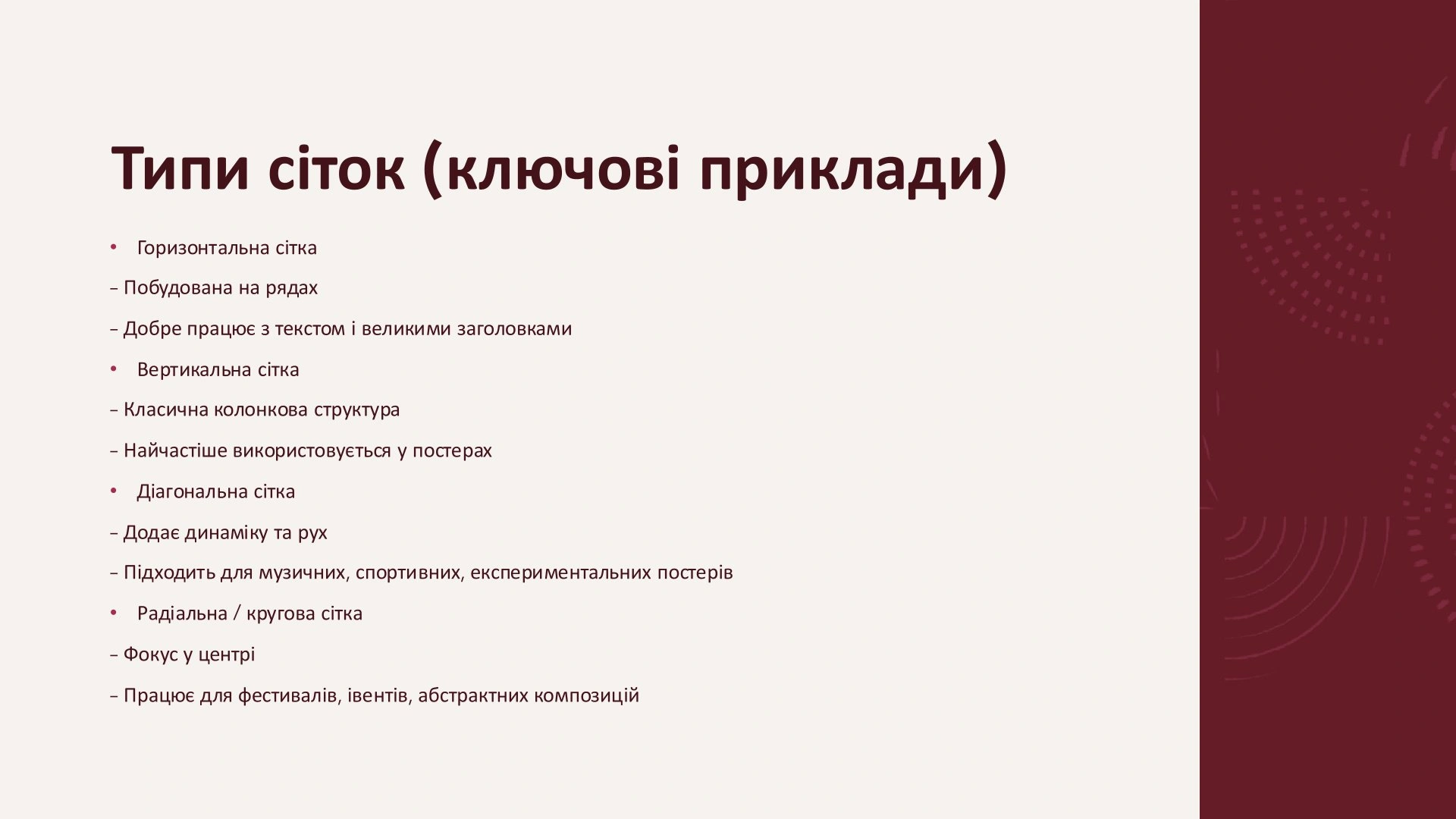 Типи сіток (ключові приклади)

• Горизонтальна сітка

– Побудована на рядах

– Добре працює з текстом і великими заголовками

• Вертикальна сітка

– Класична колонкова структура

– Найчастіше використовується у постерах

• Діагональна сітка

– Додає динаміку та рух

– Підходить для музичних, спортивних, експериментальних постерів

• Радіальна / кругова сітка

– Фокус у центрі

– Працює для фестивалів, івентів, абстрактних композицій